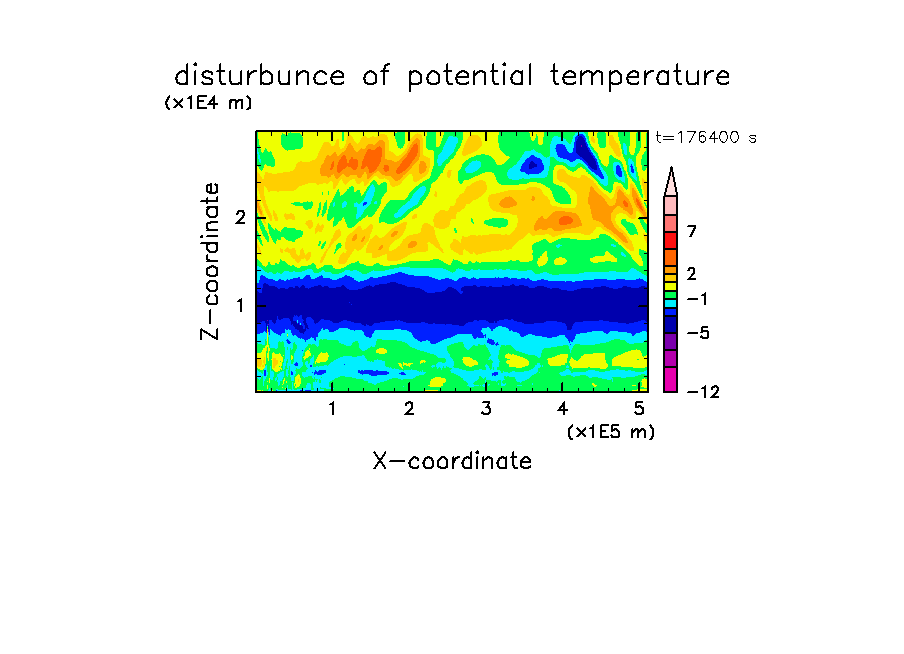 disturbunce of potential temperature

(x1E4 m)

t=176400 s

Z-coordinate

2

1

7

2

−1

−5

−12

1 2 3 4 5

(x1E5 m)

X-coordinate